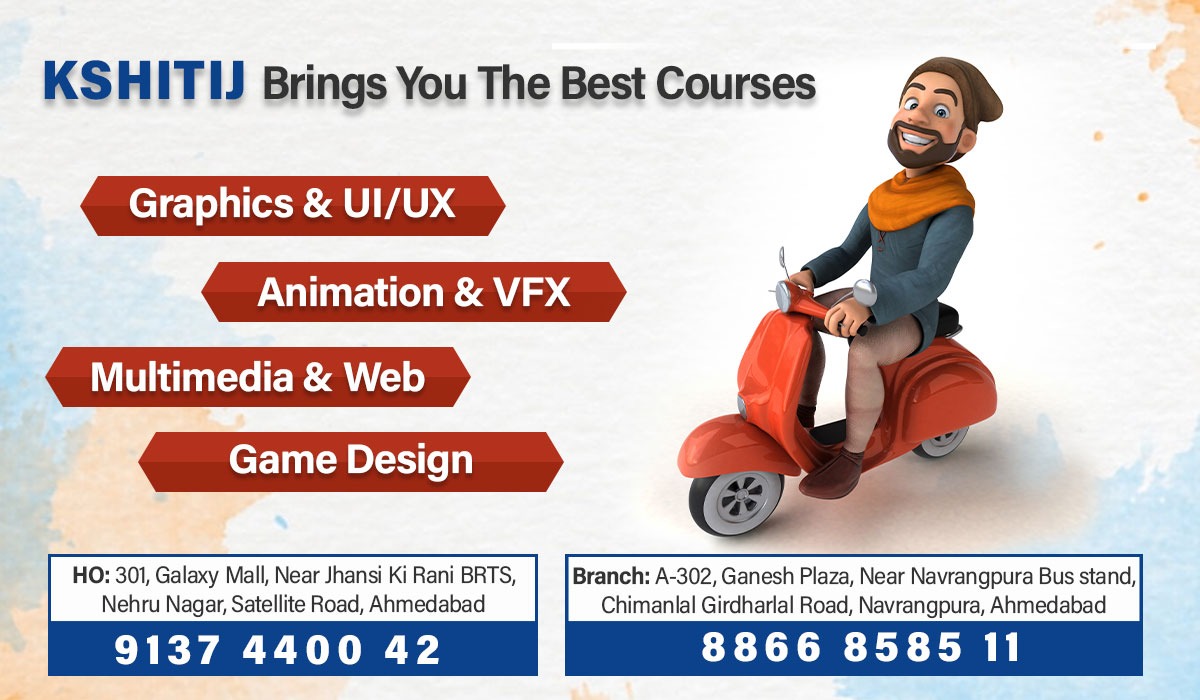 KSHITIJ Brings You The Best Courses

Graphics & UI/UX

Animation & VFX

Multimedia & Web

Game Design

HO: 301, Galaxy Mall, Near Jhansi Ki Rani BRTS, Nehru Nagar, Satellite Road, Ahmedabad

9137 4400 42

Branch: A-302, Ganesh Plaza, Near Navrangpura Bus stand, Chimanlal Girdharlal Road, Navrangpura, Ahmedabad

8866 8585 11